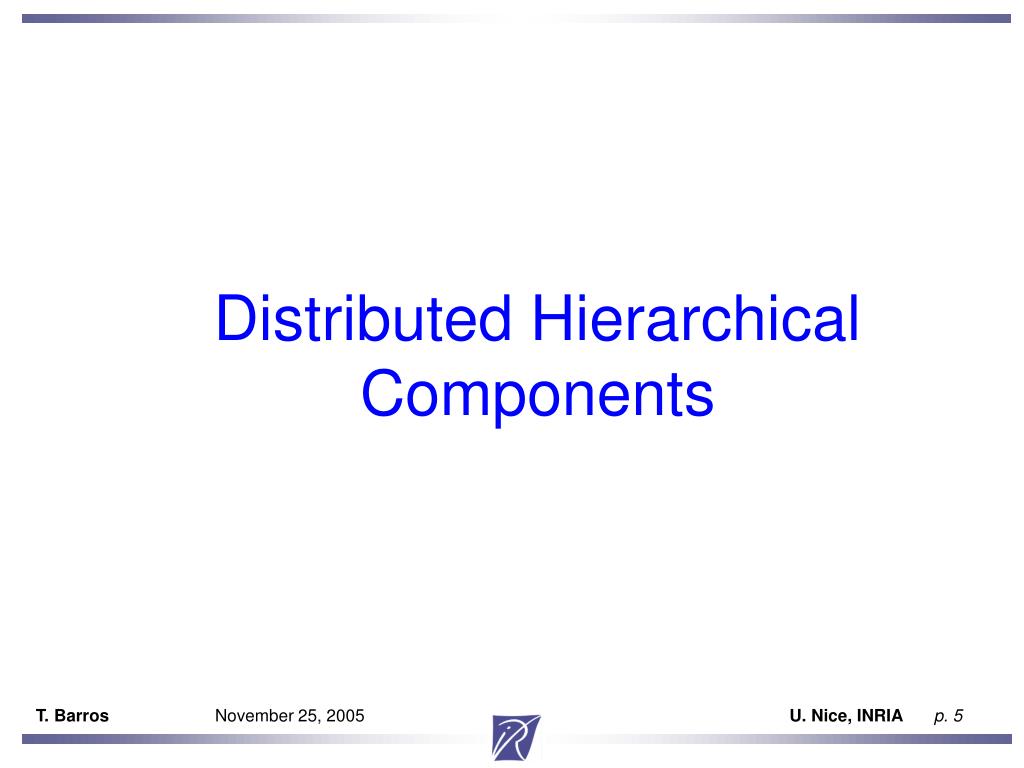 Distributed Hierarchical Components

T. Barros November 25, 2005 U. Nice, INRIA p. 5